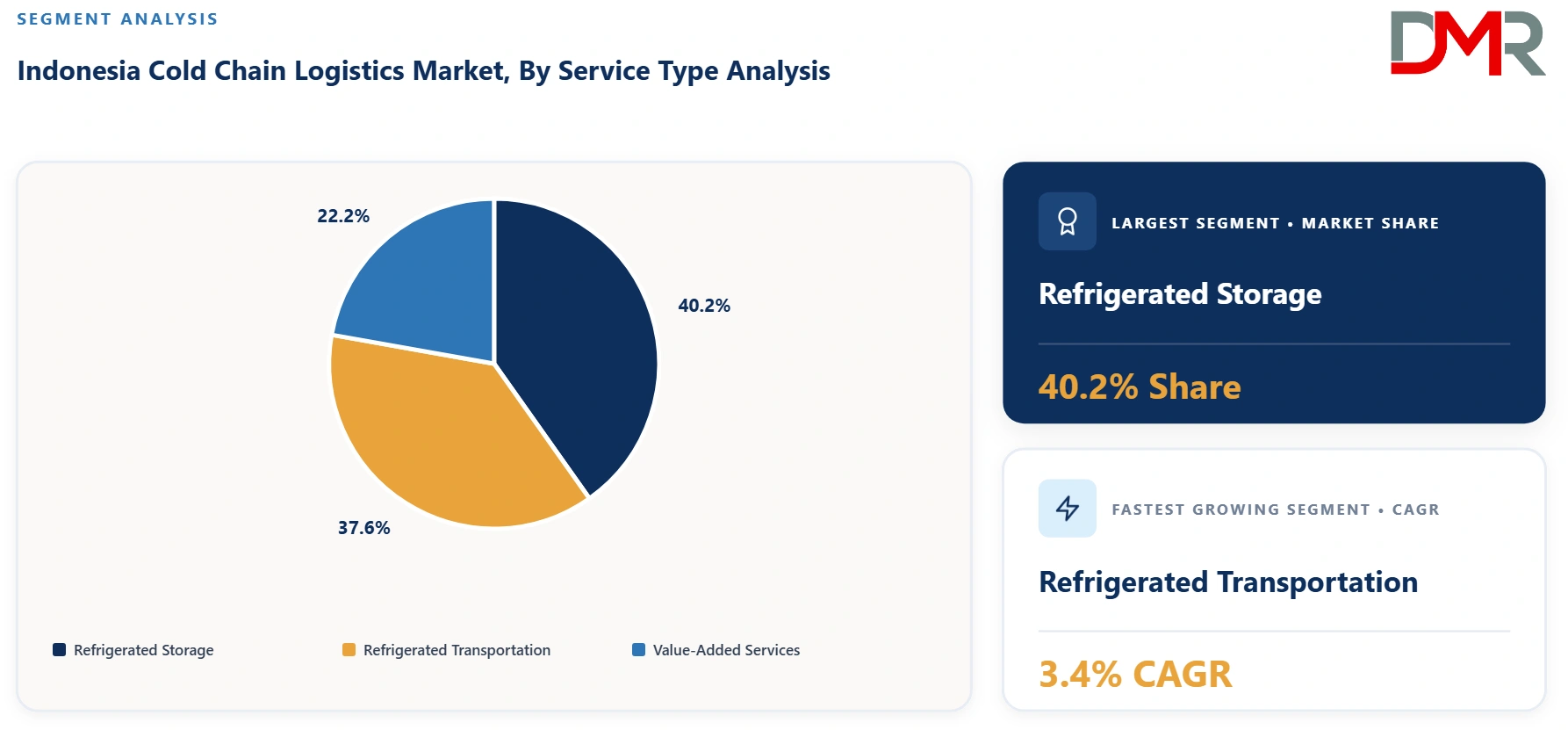 SEGMENT ANALYSIS

Indonesia Cold Chain Logistics Market, By Service Type Analysis

DMR

22.2%

40.2%

37.6%

Refrigerated Storage

Refrigerated Transportation

Value-Added Services

LARGEST SEGMENT • MARKET SHARE

Refrigerated Storage

40.2% Share

FASTEST GROWING SEGMENT • CAGR

Refrigerated Transportation

3.4% CAGR